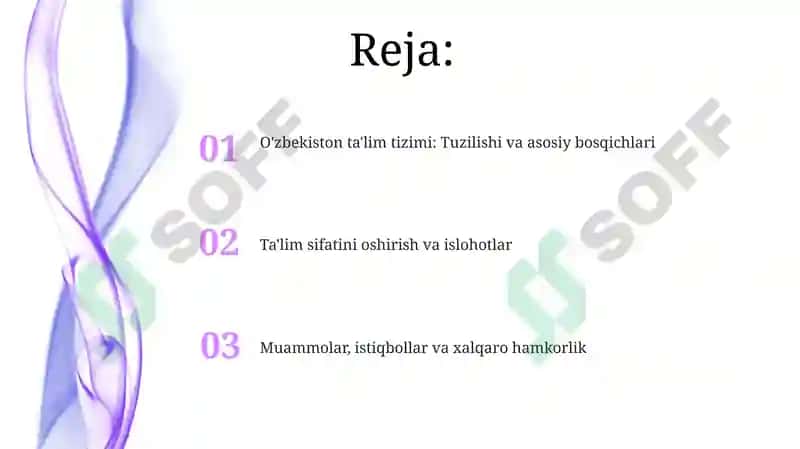 Reja:

01 O'zbekiston ta'lim tizimi: Tuzilishi va asosiy bosqichlari

02 Ta'lim sifatini oshirish va islohotlar

03 Muammolar, istiqbollar va xalqaro hamkorlik

SOFF

SOFF